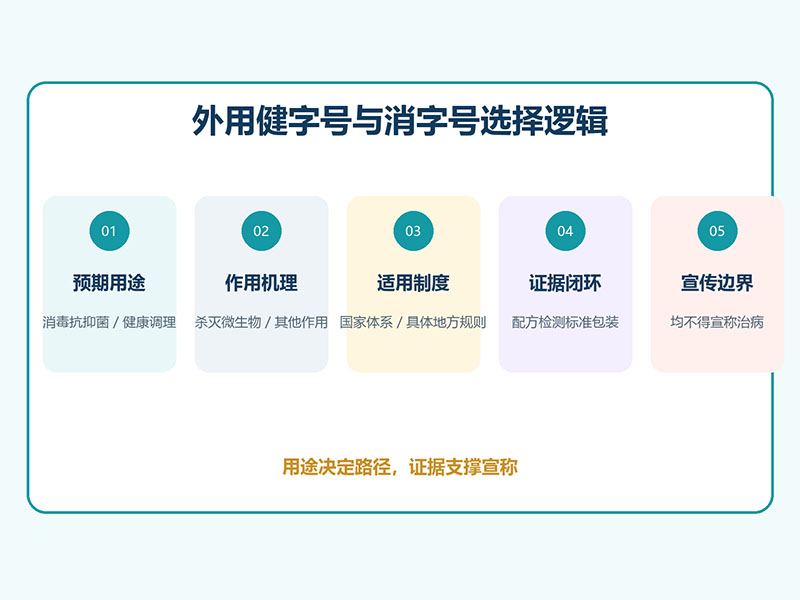 外用健字号与消字号选择逻辑

01
预期用途
消毒抗抑菌 / 健康调理

02
作用机理
杀灭微生物 / 其他作用

03
适用制度
国家体系 / 具体地方规则

04
证据闭环
配方检测标准包装

05
宣传边界
均不得宣称治病

用途决定路径，证据支撑宣称